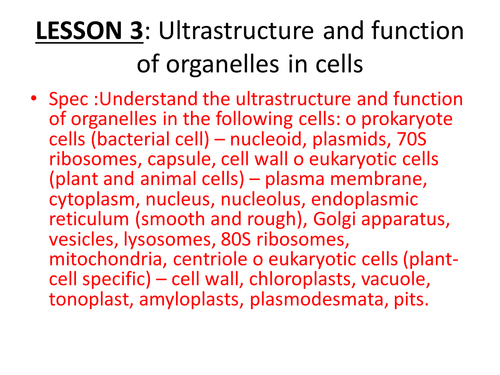 LESSON 3: Ultrastructure and function of organelles in cells

• Spec :Understand the ultrastructure and function of organelles in the following cells: o prokaryote cells (bacterial cell) – nucleoid, plasmids, 70S ribosomes, capsule, cell wall o eukaryotic cells (plant and animal cells) – plasma membrane, cytoplasm, nucleus, nucleolus, endoplasmic reticulum (smooth and rough), Golgi apparatus, vesicles, lysosomes, 80S ribosomes, mitochondria, centriole o eukaryotic cells (plant-cell specific) – cell wall, chloroplasts, vacuole, tonoplast, amyloplasts, plasmodesmata, pits.